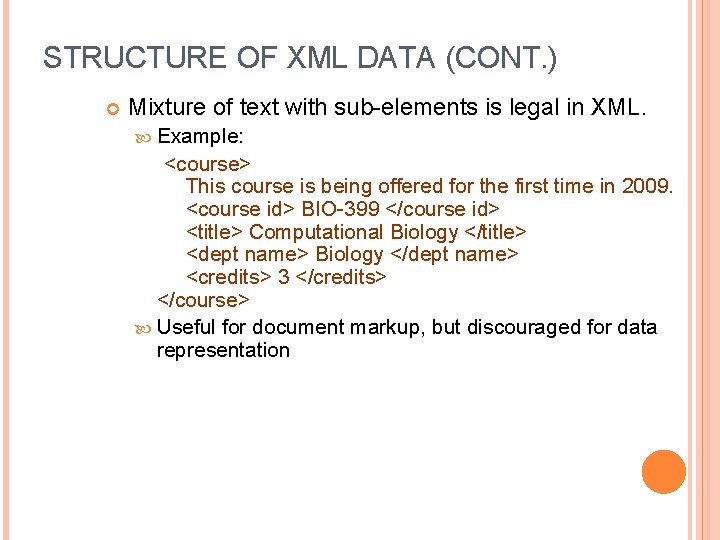 STRUCTURE OF XML DATA (CONT.)

Mixture of text with sub-elements is legal in XML.

Example:

<course>
This course is being offered for the first time in 2009.
<course id> BIO-399 </course id>
<title> Computational Biology </title>
<dept name> Biology </dept name>
<credits> 3 </credits>
</course>

Useful for document markup, but discouraged for data representation